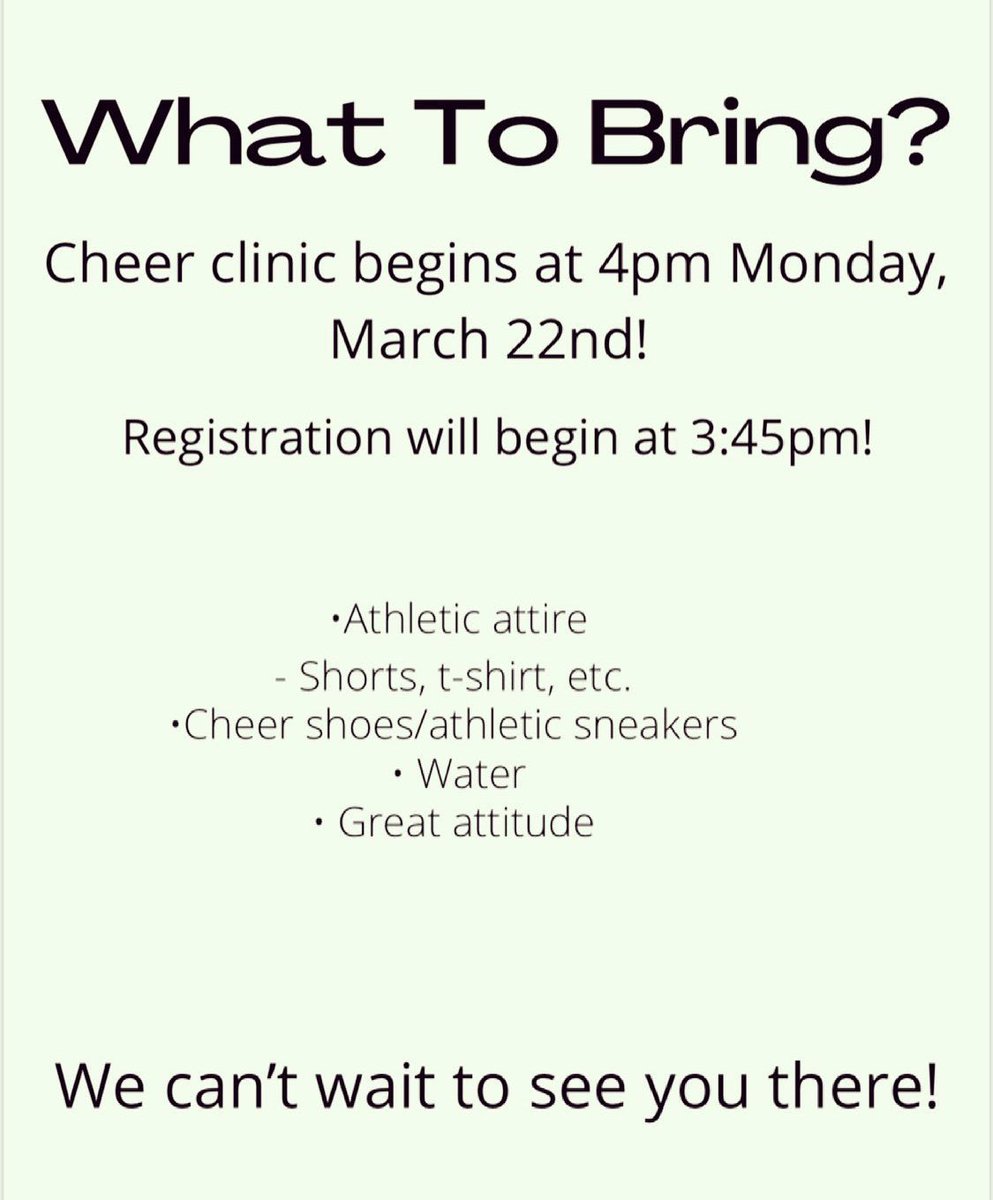 What To Bring?

Cheer clinic begins at 4pm Monday, March 22nd!

Registration will begin at 3:45pm!

•Athletic attire
- Shorts, t-shirt, etc.
•Cheer shoes/athletic sneakers
• Water
• Great attitude

We can't wait to see you there!